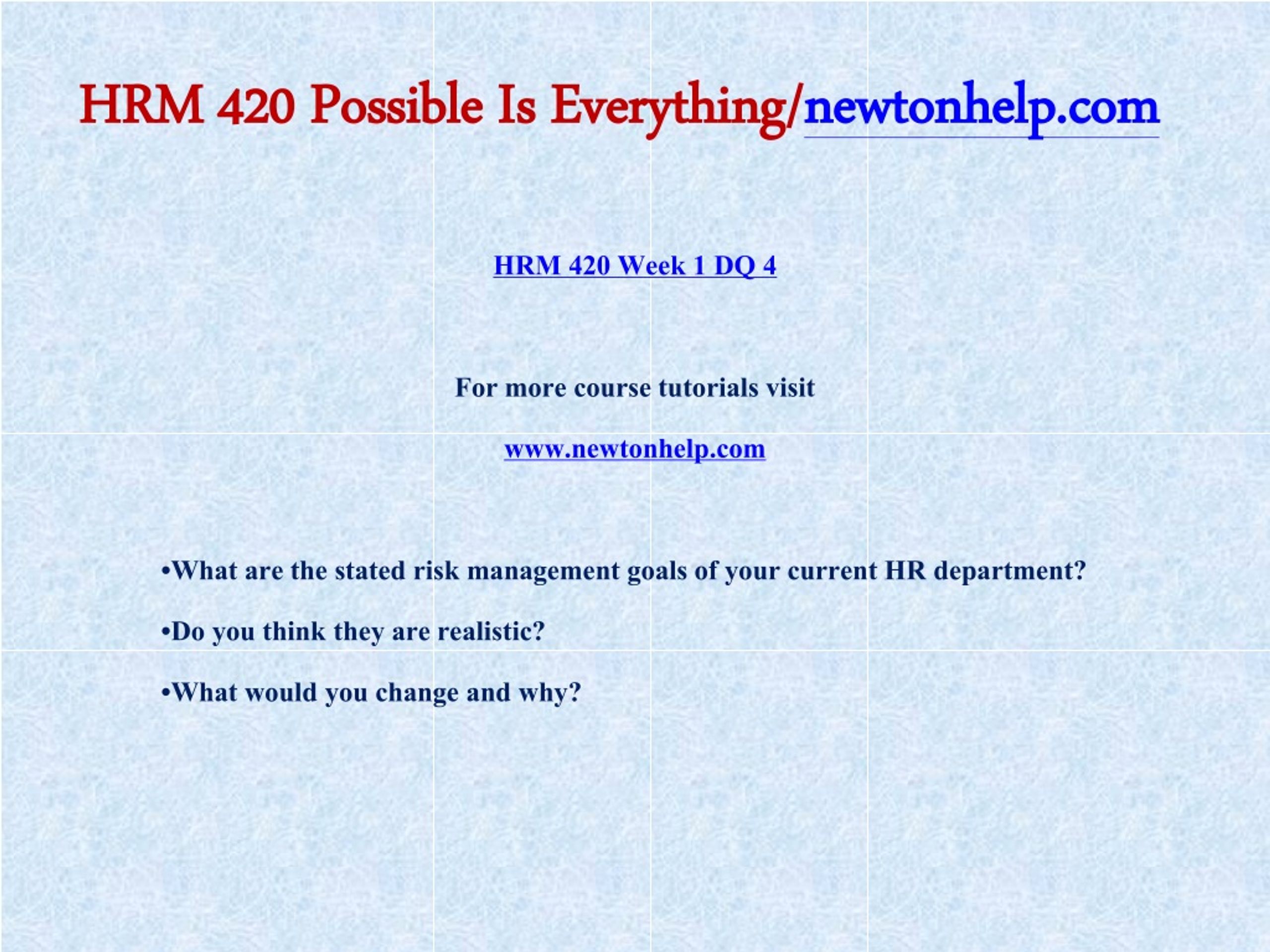 HRM 420 Possible Is Everything/newtonhelp.com

HRM 420 Week 1 DQ 4

For more course tutorials visit

www.newtonhelp.com

•What are the stated risk management goals of your current HR department?

•Do you think they are realistic?

•What would you change and why?